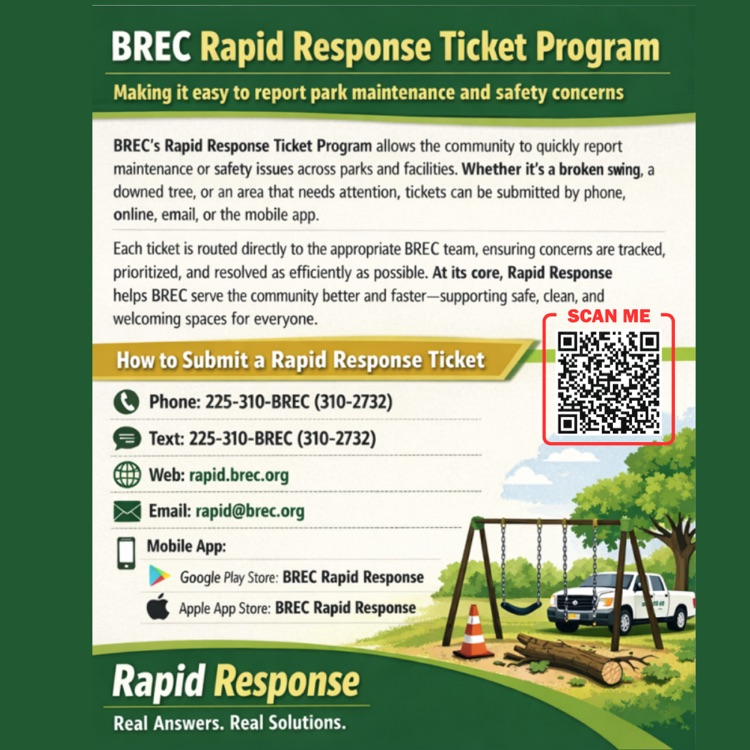 BREC Rapid Response Ticket Program

Making it easy to report park maintenance and safety concerns

BREC's Rapid Response Ticket Program allows the community to quickly report maintenance or safety issues across parks and facilities. Whether it's a broken swing, a downed tree, or an area that needs attention, tickets can be submitted by phone, online, email, or the mobile app.

Each ticket is routed directly to the appropriate BREC team, ensuring concerns are tracked, prioritized, and resolved as efficiently as possible. At its core, Rapid Response helps BREC serve the community better and faster—supporting safe, clean, and welcoming spaces for everyone.

SCAN ME

How to Submit a Rapid Response Ticket

Phone: 225-310-BREC (310-2732)

Text: 225-310-BREC (310-2732)

Web: rapid.brec.org

Email: rapid@brec.org

Mobile App:

Google Play Store: BREC Rapid Response

Apple App Store: BREC Rapid Response

Rapid Response

Real Answers. Real Solutions.